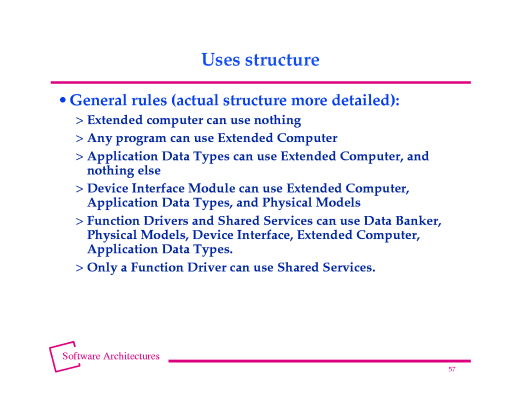 Uses structure

• General rules (actual structure more detailed):

> Extended computer can use nothing

> Any program can use Extended Computer

> Application Data Types can use Extended Computer, and nothing else

> Device Interface Module can use Extended Computer, Application Data Types, and Physical Models

> Function Drivers and Shared Services can use Data Banker, Physical Models, Device Interface, Extended Computer, Application Data Types.

> Only a Function Driver can use Shared Services.

Software Architectures

57